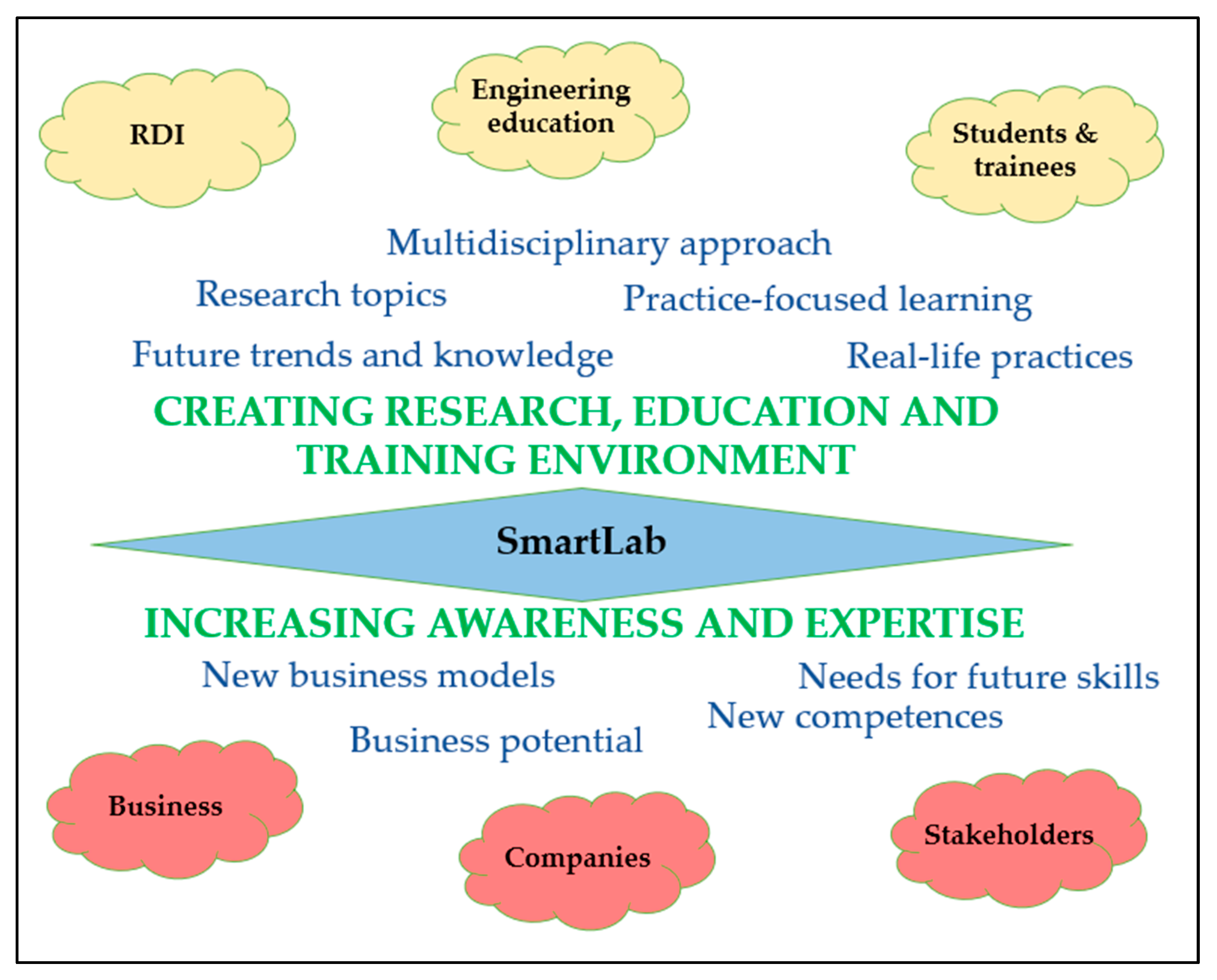 RDI

Engineering education

Students & trainees

Multidisciplinary approach

Research topics

Practice-focused learning

Future trends and knowledge

Real-life practices

CREATING RESEARCH, EDUCATION AND TRAINING ENVIRONMENT

SmartLab

INCREASING AWARENESS AND EXPERTISE

New business models

Needs for future skills

New competences

Business potential

Business

Companies

Stakeholders